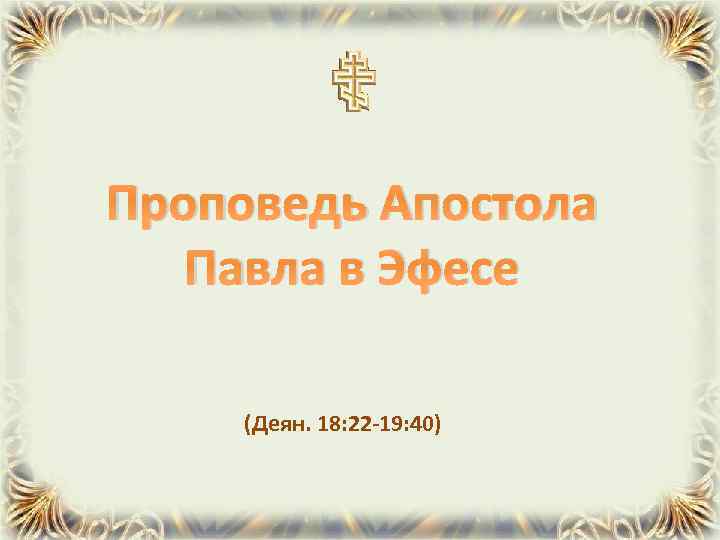 Проповедь Апостола Павла в Эфесе

(Деян. 18:22-19:40)